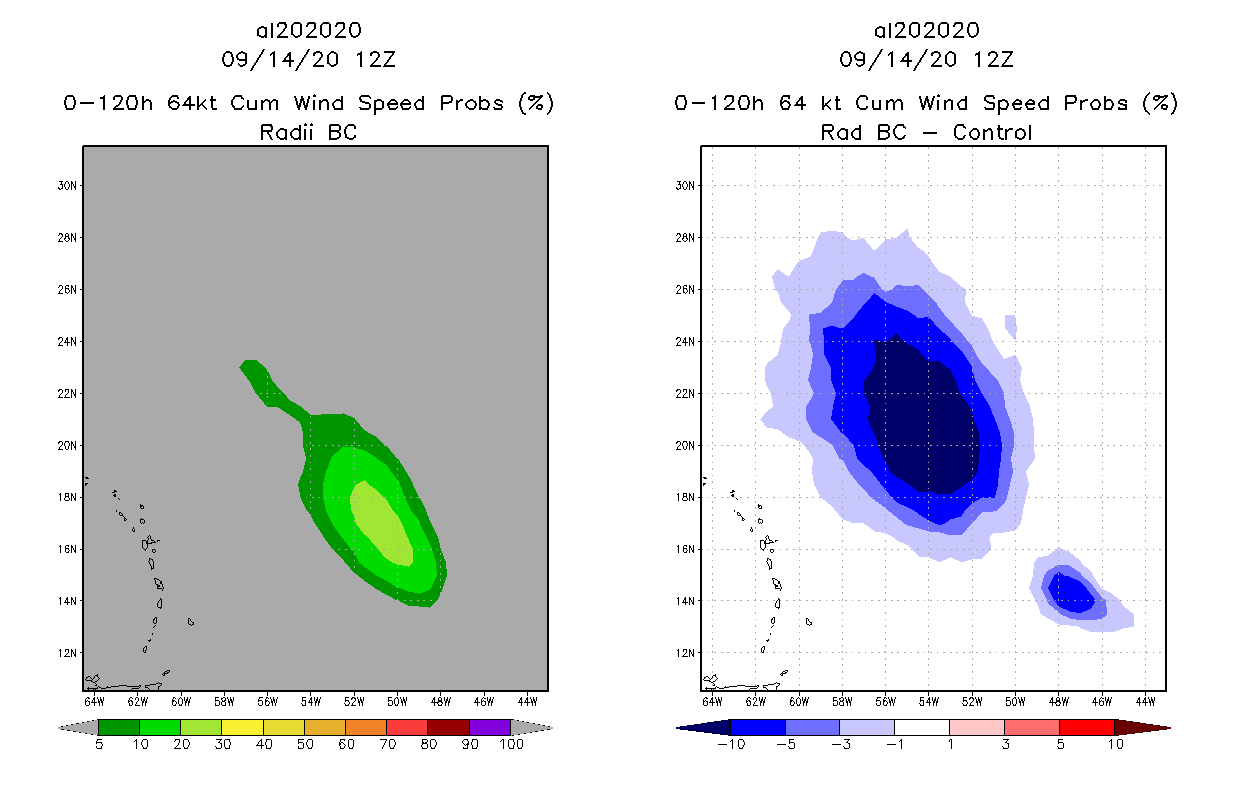 al202020
09/14/20 12Z
0-120h 64kt Cum Wind Speed Probs (%)
Radii BC

30N
28N
26N
24N
22N
20N
18N
16N
14N
12N
64W 62W 60W 58W 56W 54W 52W 50W 48W 46W 44W

5 10 20 30 40 50 60 70 80 90 100

al202020
09/14/20 12Z
0-120h 64 kt Cum Wind Speed Probs (%)
Rad BC - Control

30N
28N
26N
24N
22N
20N
18N
16N
14N
12N
64W 62W 60W 58W 56W 54W 52W 50W 48W 46W 44W

-10 -5 -3 -1 1 3 5 10